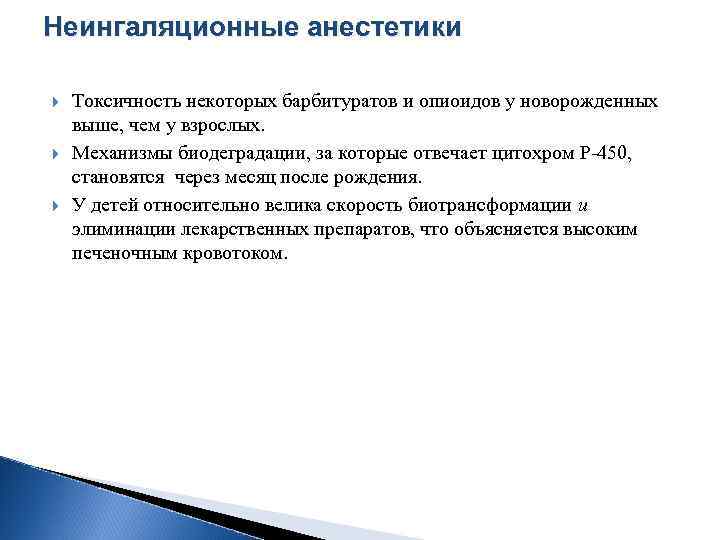 Неингаляционные анестетики

Токсичность некоторых барбитуратов и опиоидов у новорожденных выше, чем у взрослых.

Механизмы биодеградации, за которые отвечает цитохром Р-450, становятся  через месяц после рождения.

У детей относительно велика скорость биотрансформации и элиминации лекарственных препаратов, что объясняется высоким печеночным кровотоком.